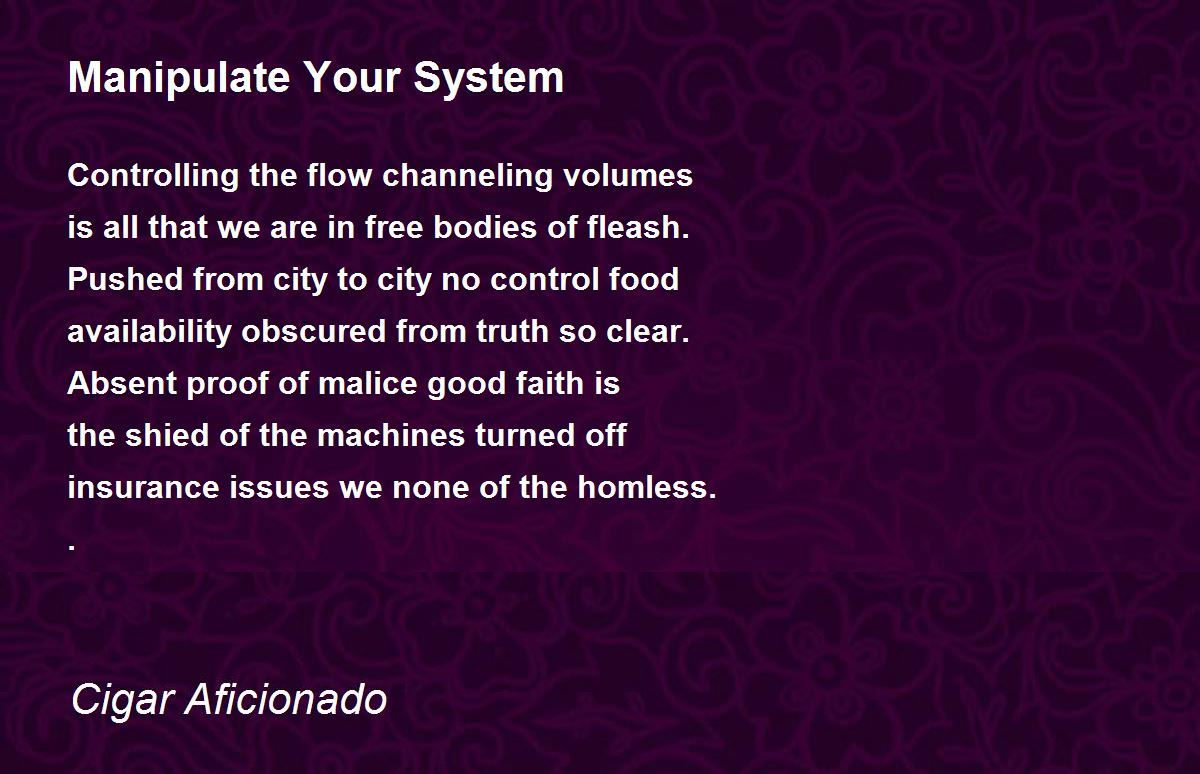 Manipulate Your System

Controlling the flow channeling volumes
is all that we are in free bodies of fleash.
Pushed from city to city no control food
availability obscured from truth so clear.
Absent proof of malice good faith is
the shied of the machines turned off
insurance issues we none of the homless.
.

Cigar Aficionado